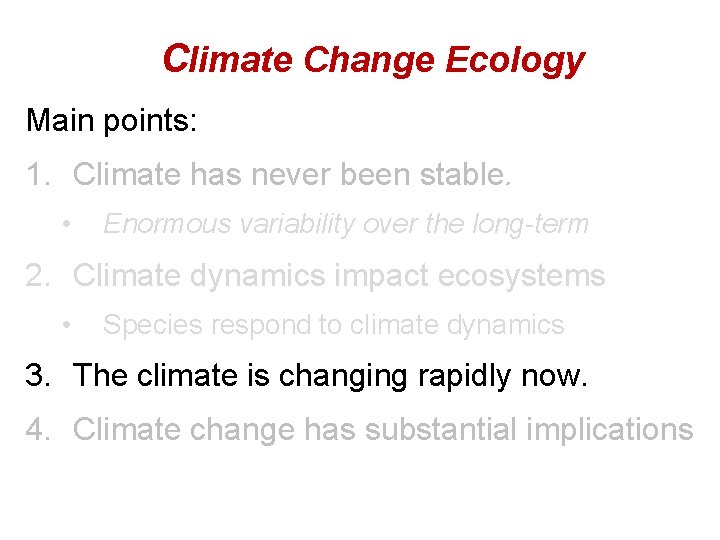 Climate Change Ecology

Main points:

1. Climate has never been stable.
   • Enormous variability over the long-term
2. Climate dynamics impact ecosystems
   • Species respond to climate dynamics
3. The climate is changing rapidly now.
4. Climate change has substantial implications